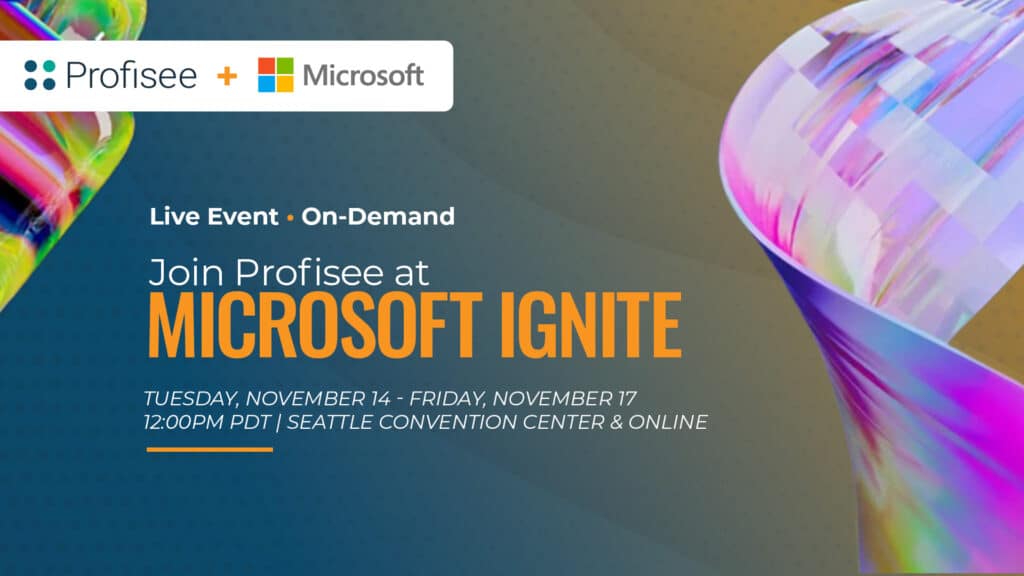 Profisee + Microsoft

Live Event • On-Demand

Join Profisee at
MICROSOFT IGNITE

TUESDAY, NOVEMBER 14 - FRIDAY, NOVEMBER 17
12:00PM PDT | SEATTLE CONVENTION CENTER & ONLINE